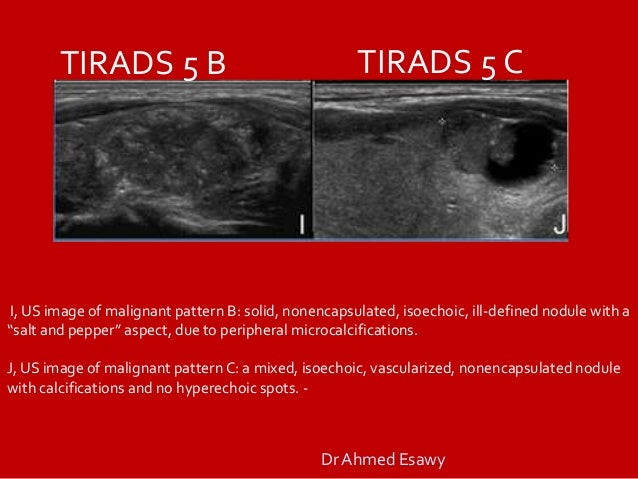 TIRADS 5 B

TIRADS 5 C

I

J

I, US image of malignant pattern B: solid, nonencapsulated, isoechoic, ill-defined nodule with a "salt and pepper" aspect, due to peripheral microcalcifications.

J, US image of malignant pattern C: a mixed, isoechoic, vascularized, nonencapsulated nodule with calcifications and no hyperechoic spots. -

Dr Ahmed Esawy